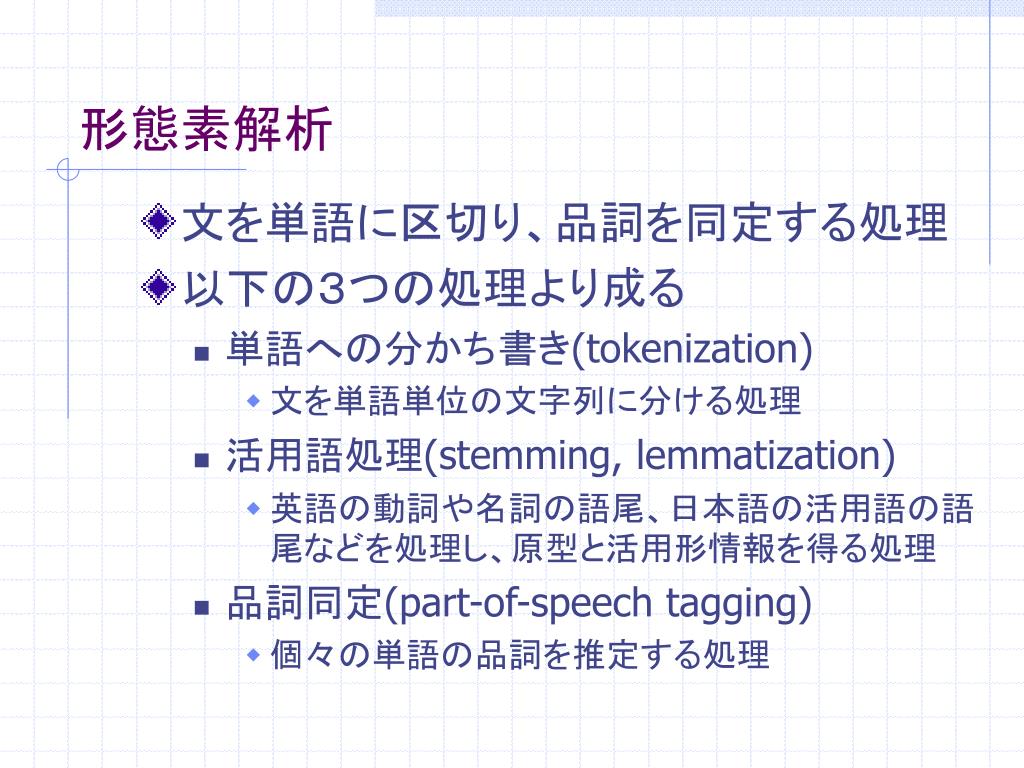 形態素解析

文を単語に区切り、品詞を同定する処理

以下の3つの処理より成る

単語への分かち書き(tokenization)

文を単語単位の文字列に分ける処理

活用語処理(stemming, lemmatization)

英語の動詞や名詞の語尾、日本語の活用語の語尾などを処理し、原型と活用形情報を得る処理

品詞同定(part-of-speech tagging)

個々の単語の品詞を推定する処理